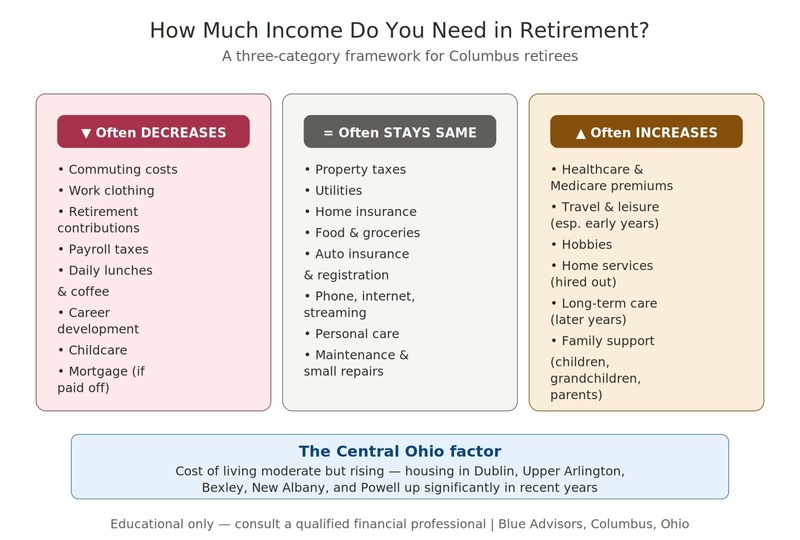 How Much Income Do You Need in Retirement?
A three-category framework for Columbus retirees

▼ Often DECREASES

• Commuting costs
• Work clothing
• Retirement contributions
• Payroll taxes
• Daily lunches & coffee
• Career development
• Childcare
• Mortgage (if paid off)

= Often STAYS SAME

• Property taxes
• Utilities
• Home insurance
• Food & groceries
• Auto insurance & registration
• Phone, internet, streaming
• Personal care
• Maintenance & small repairs

▲ Often INCREASES

• Healthcare & Medicare premiums
• Travel & leisure (esp. early years)
• Hobbies
• Home services (hired out)
• Long-term care (later years)
• Family support (children, grandchildren, parents)

The Central Ohio factor
Cost of living moderate but rising — housing in Dublin, Upper Arlington, Bexley, New Albany, and Powell up significantly in recent years

Educational only — consult a qualified financial professional | Blue Advisors, Columbus, Ohio